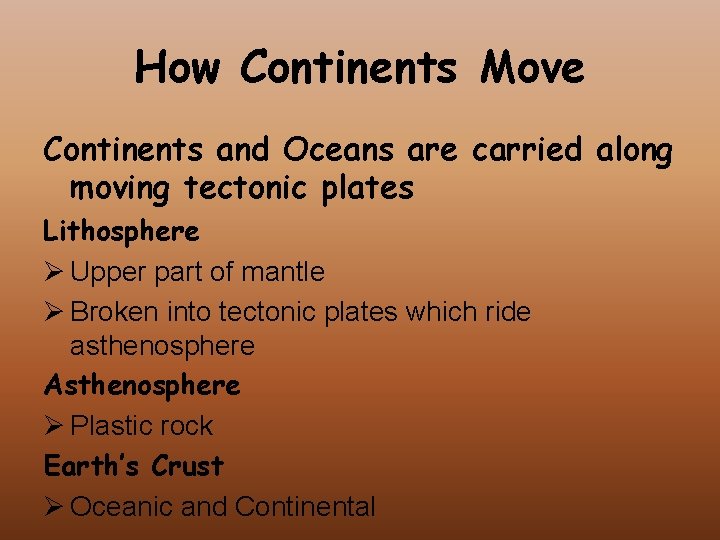 How Continents Move

Continents and Oceans are carried along moving tectonic plates

Lithosphere

➢ Upper part of mantle

➢ Broken into tectonic plates which ride asthenosphere

Asthenosphere

➢ Plastic rock

Earth's Crust

➢ Oceanic and Continental